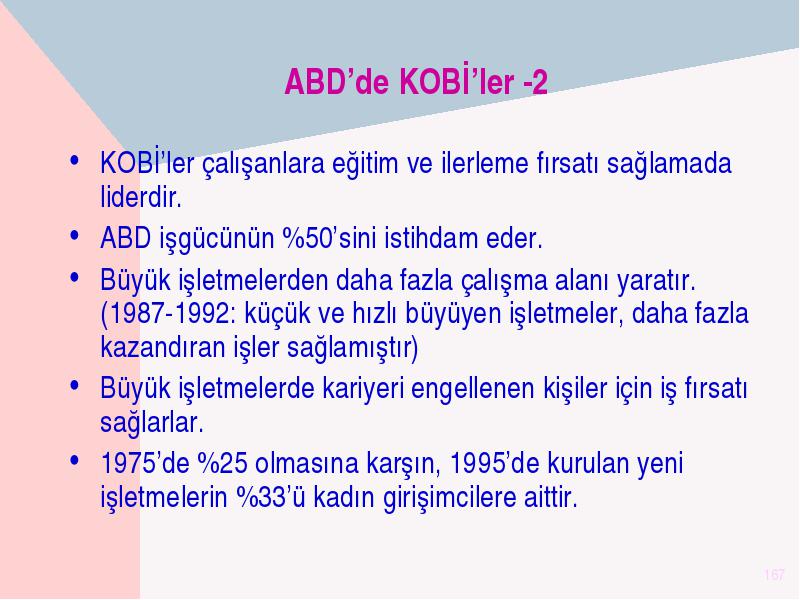 ABD’de KOBİ’ler -2

• KOBİ’ler çalışanlara eğitim ve ilerleme fırsatı sağlamada liderdir.
• ABD işgücünün %50’sini istihdam eder.
• Büyük işletmelerden daha fazla çalışma alanı yaratır. (1987-1992: küçük ve hızlı büyüyen işletmeler, daha fazla kazandıran işler sağlamıştır)
• Büyük işletmelerde kariyeri engellenen kişiler için iş fırsatı sağlarlar.
• 1975’de %25 olmasına karşın, 1995’de kurulan yeni işletmelerin %33’ü kadın girişimcilere aittir.

167